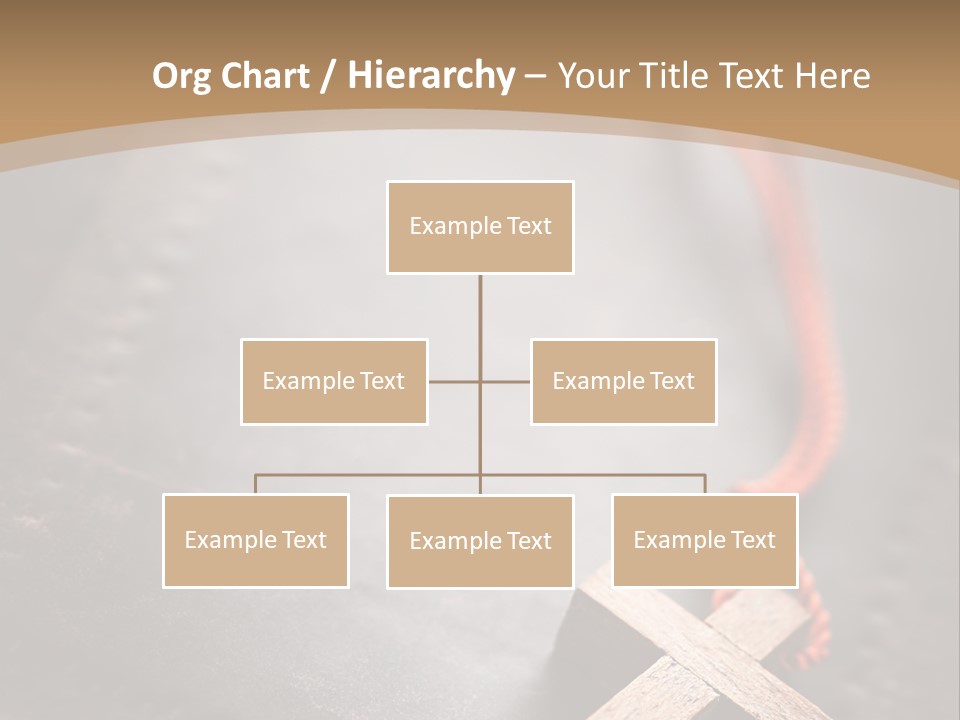 Org Chart / Hierarchy – Your Title Text Here

Example Text

Example Text

Example Text

Example Text

Example Text

Example Text